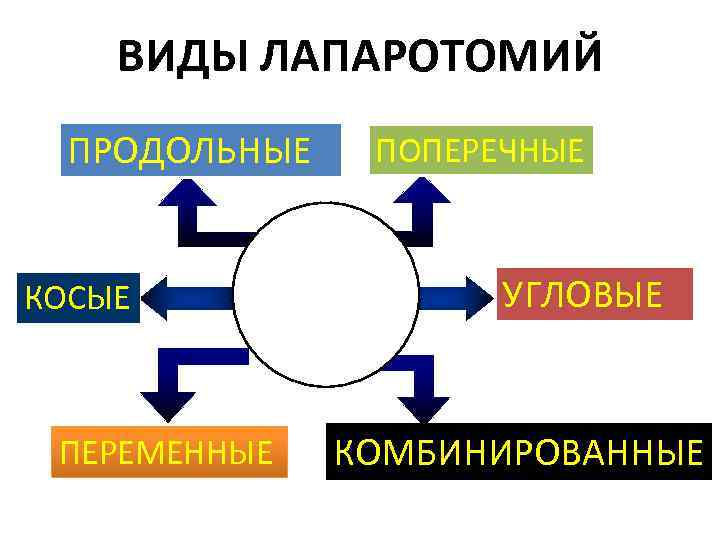 ВИДЫ ЛАПАРОТОМИЙ

ПРОДОЛЬНЫЕ

ПОПЕРЕЧНЫЕ

КОСЫЕ

УГЛОВЫЕ

ПЕРЕМЕННЫЕ

КОМБИНИРОВАННЫЕ